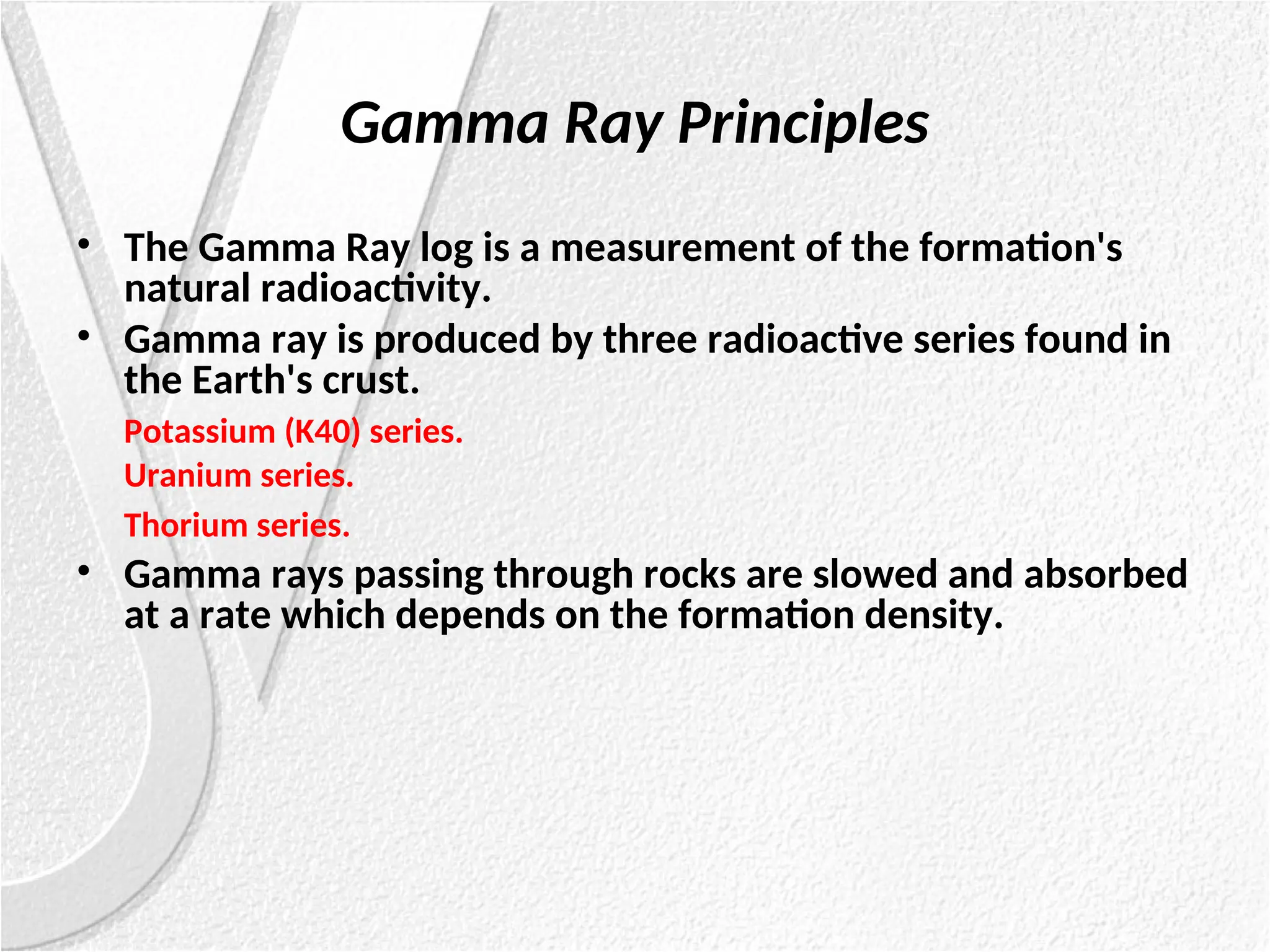 Gamma Ray Principles

• The Gamma Ray log is a measurement of the formation's natural radioactivity.

• Gamma ray is produced by three radioactive series found in the Earth's crust.

Potassium (K40) series.

Uranium series.

Thorium series.

• Gamma rays passing through rocks are slowed and absorbed at a rate which depends on the formation density.